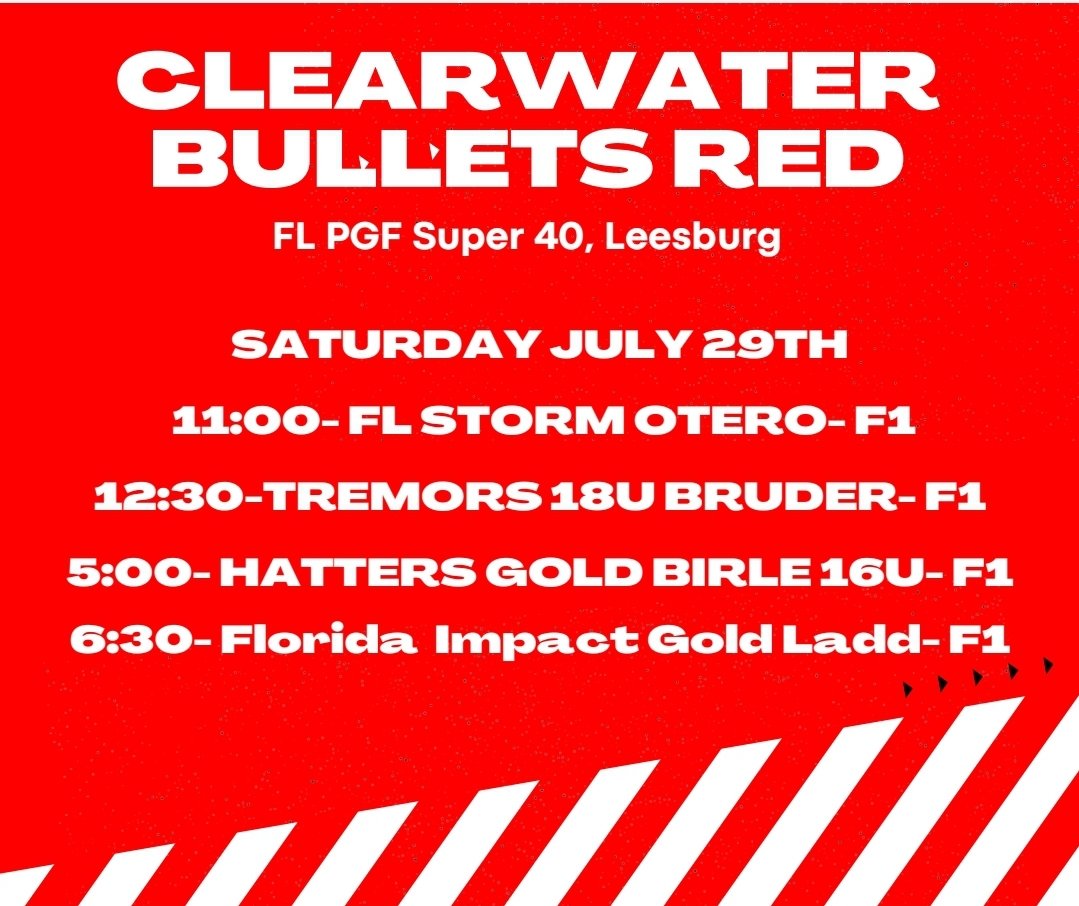 CLEARWATER BULLETS RED

FL PGF Super 40, Leesburg

SATURDAY JULY 29TH

11:00- FL STORM OTERO- F1

12:30-TREMORS 18U BRUDER- F1

5:00- HATTERS GOLD BIRLE 16U- F1

6:30- Florida Impact Gold Ladd- F1